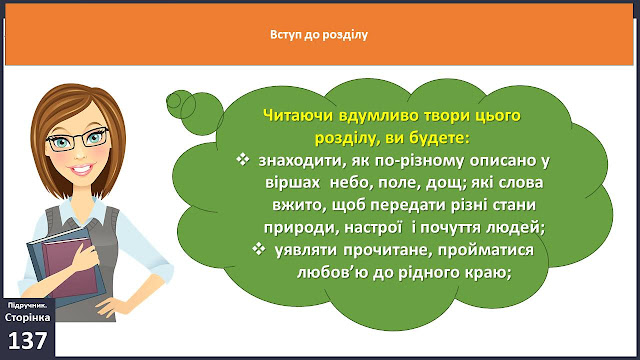 Вступ до розділу

Читаючи вдумливо твори цього розділу, ви будете:
❖ знаходити, як по-різному описано у віршах небо, поле, дощ; які слова вжито, щоб передати різні стани природи, настрої і почуття людей;
❖ уявляти прочитане, пройматися любов'ю до рідного краю;

Підручник.
Сторінка
137